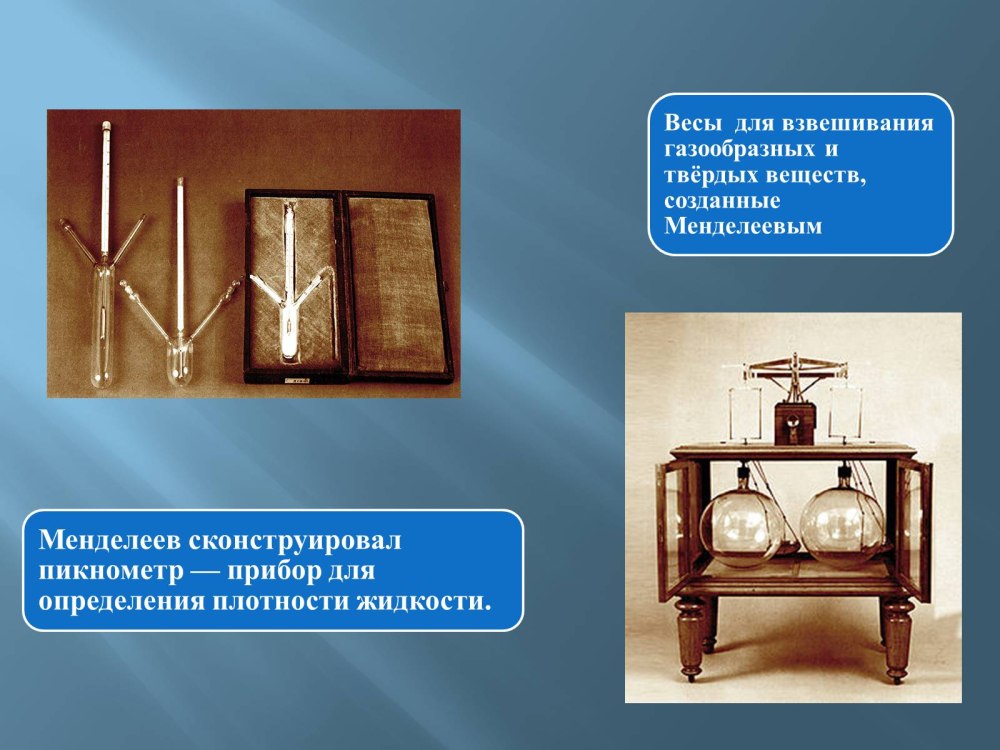 Весы для взвешивания газообразных и твёрдых веществ, созданные Менделеевым

Менделеев сконструировал пикнометр — прибор для определения плотности жидкости.